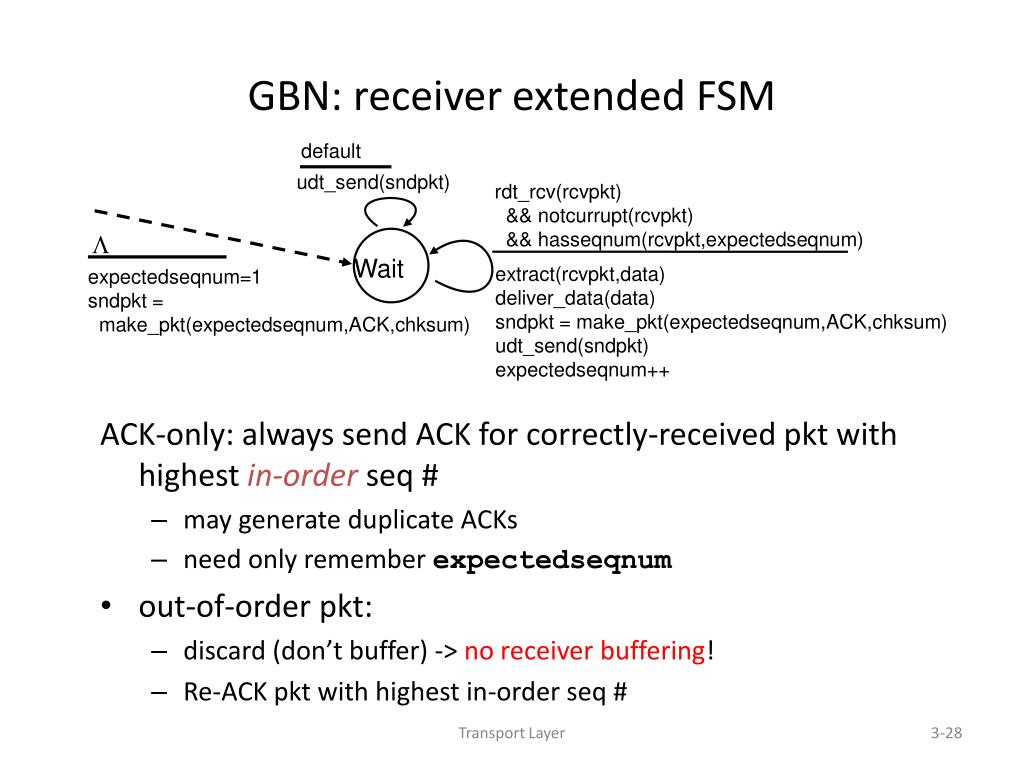 GBN: receiver extended FSM

default

udt_send(sndpkt)

$\Lambda$

expectedseqnum=1
sndpkt =
make_pkt(expectedseqnum,ACK,chksum)

Wait

rdt_rcv(rcvpkt)
&& notcurrupt(rcvpkt)
&& hasseqnum(rcvpkt,expectedseqnum)

extract(rcvpkt,data)
deliver_data(data)
sndpkt = make_pkt(expectedseqnum,ACK,chksum)
udt_send(sndpkt)
expectedseqnum++

ACK-only: always send ACK for correctly-received pkt with highest in-order seq #

– may generate duplicate ACKs
– need only remember expectedseqnum

• out-of-order pkt:
– discard (don't buffer) -> no receiver buffering!
– Re-ACK pkt with highest in-order seq #

Transport Layer

3-28